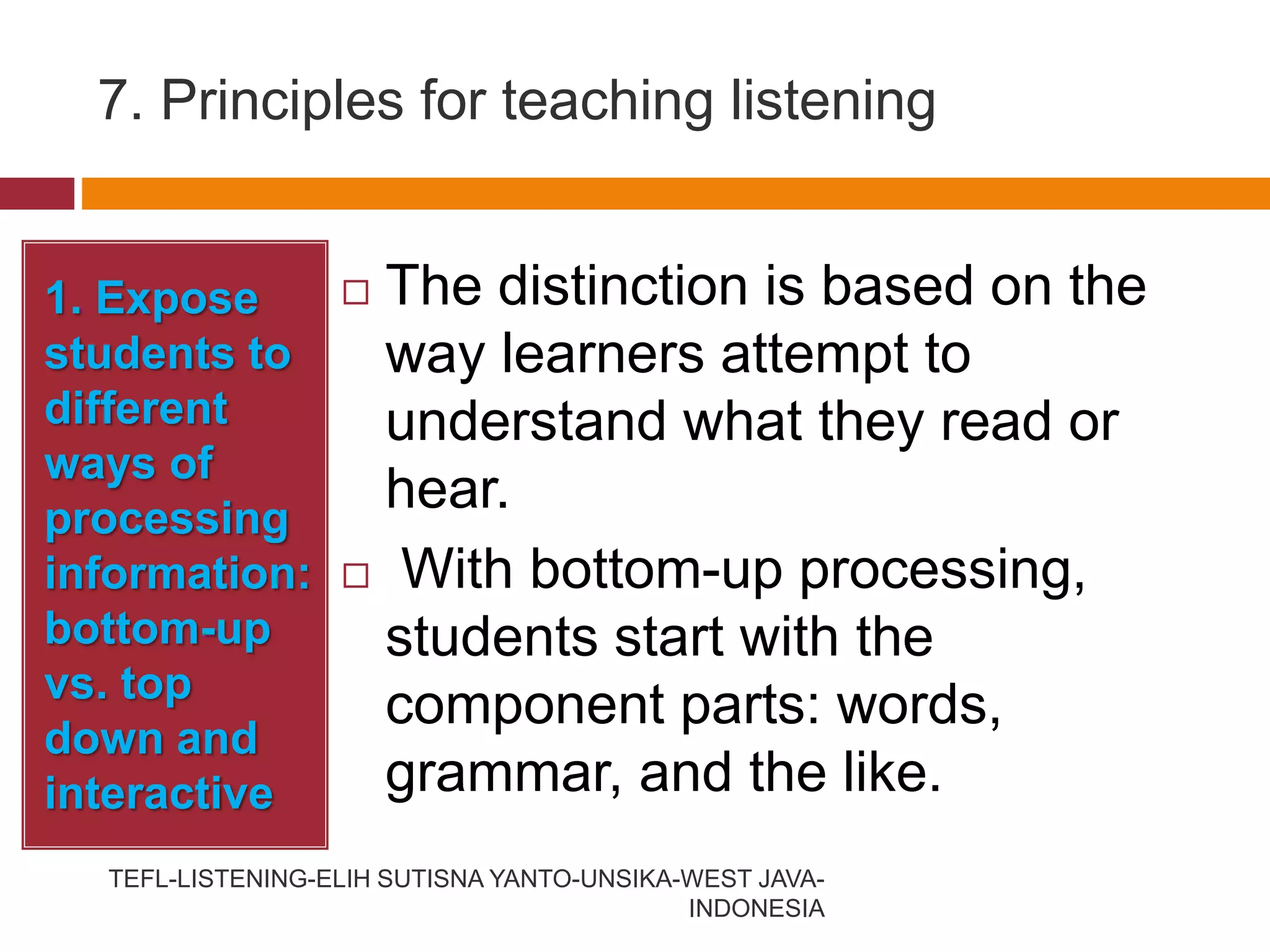 7. Principles for teaching listening

1. Expose students to different ways of processing information: bottom-up vs. top down and interactive

□ The distinction is based on the way learners attempt to understand what they read or hear.

□ With bottom-up processing, students start with the component parts: words, grammar, and the like.

TEFL-LISTENING-ELIH SUTISNA YANTO-UNSIKA-WEST JAVA-INDONESIA